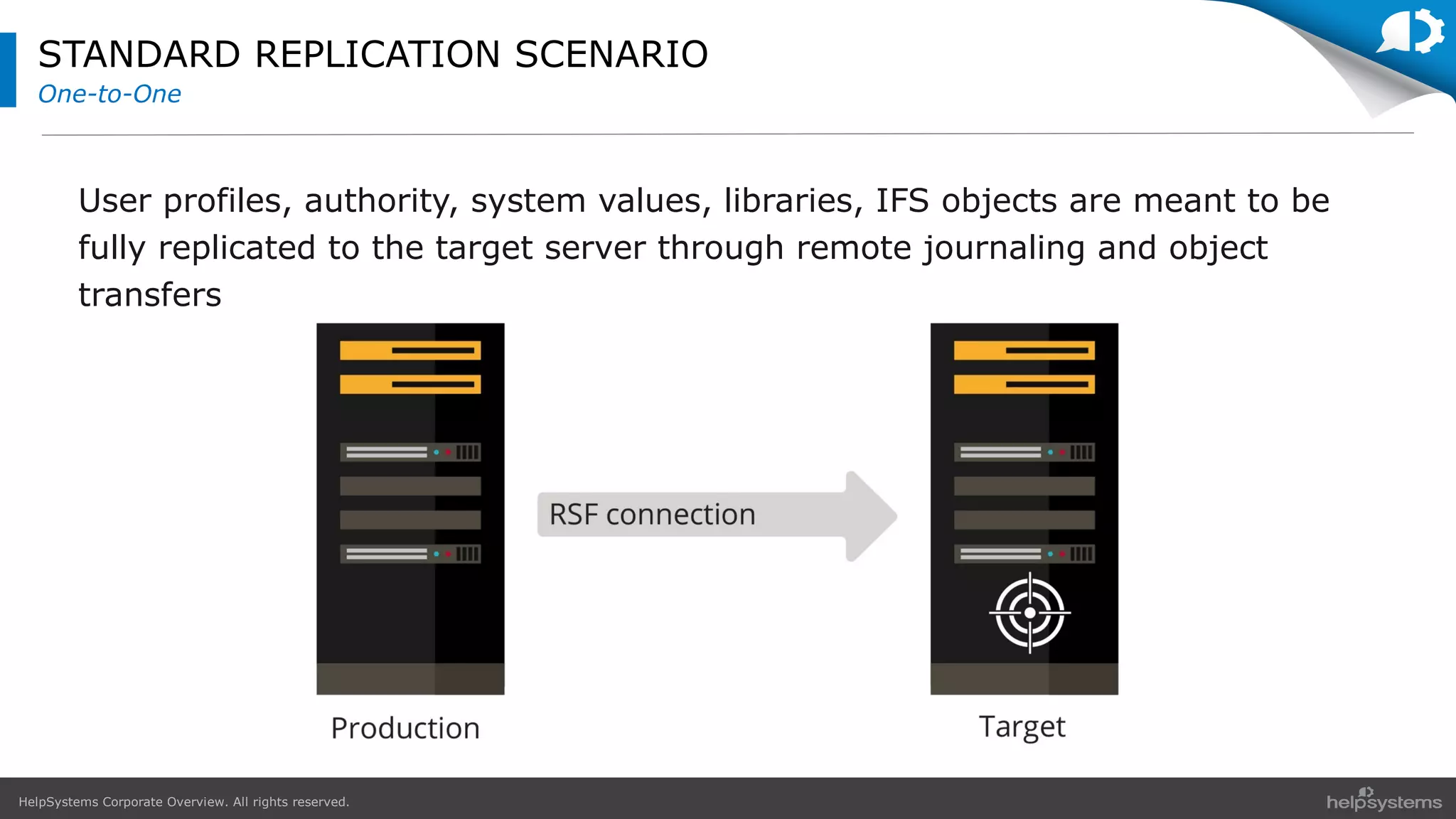 STANDARD REPLICATION SCENARIO
One-to-One

User profiles, authority, system values, libraries, IFS objects are meant to be fully replicated to the target server through remote journaling and object transfers

RSF connection

Production

Target

HelpSystems Corporate Overview. All rights reserved.

helpsystems